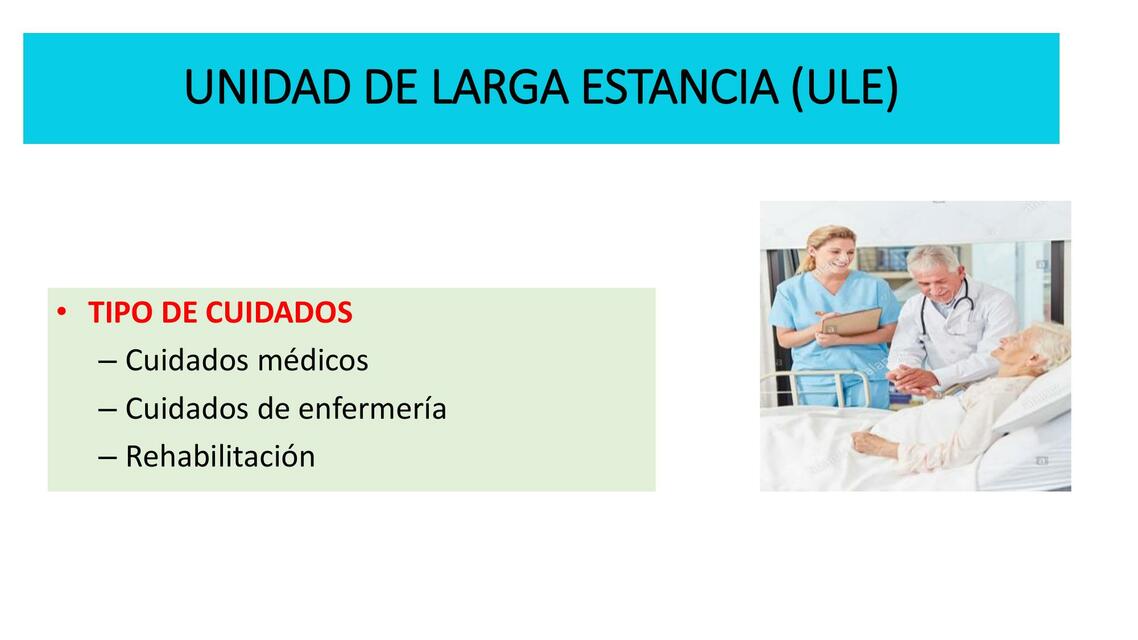 UNIDAD DE LARGA ESTANCIA (ULE)

• TIPO DE CUIDADOS
– Cuidados médicos
– Cuidados de enfermería
– Rehabilitación